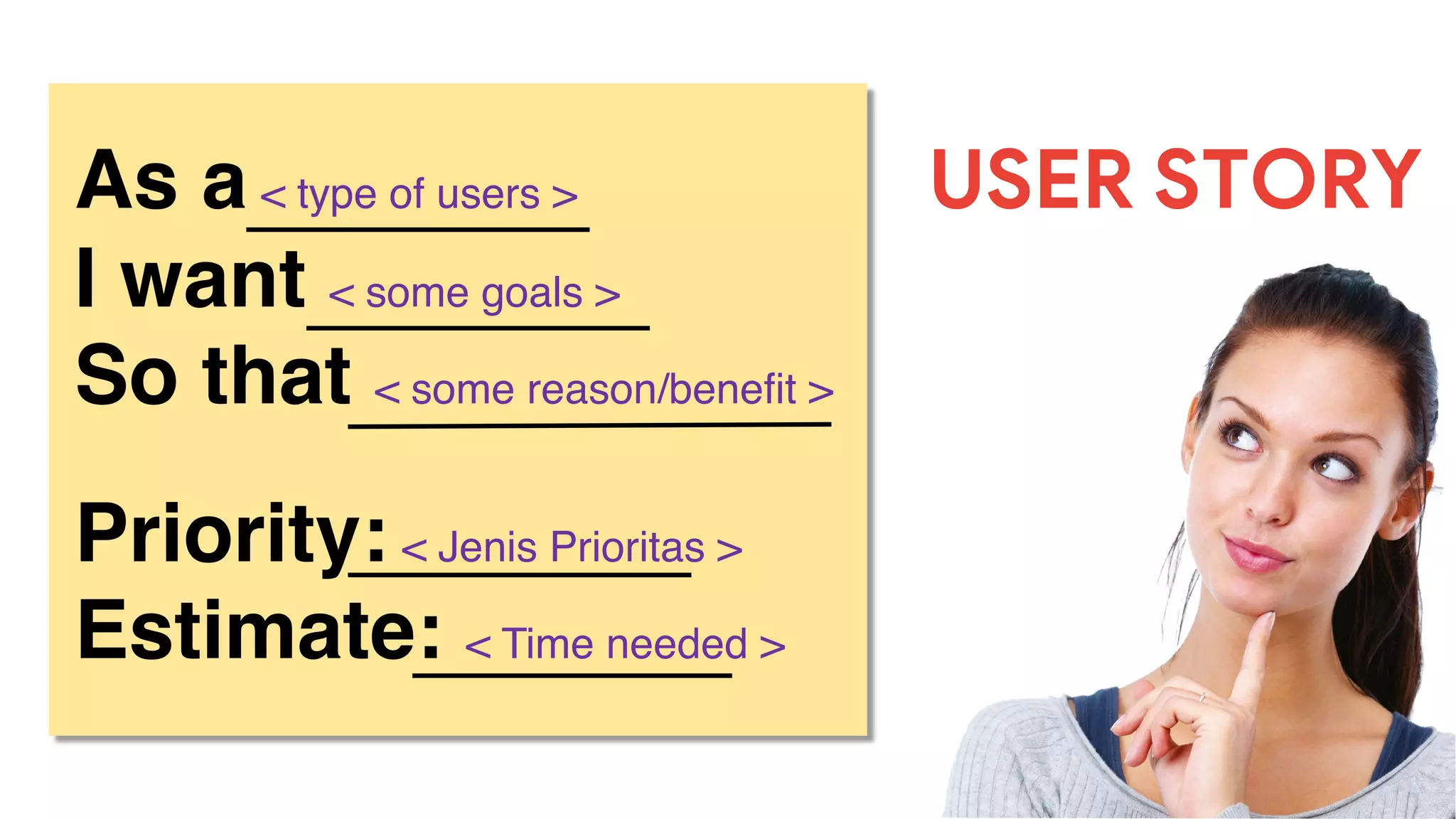 As a < type of users >
I want < some goals >
So that < some reason/benefit >

Priority: < Jenis Prioritas >
Estimate: < Time needed >

USER STORY